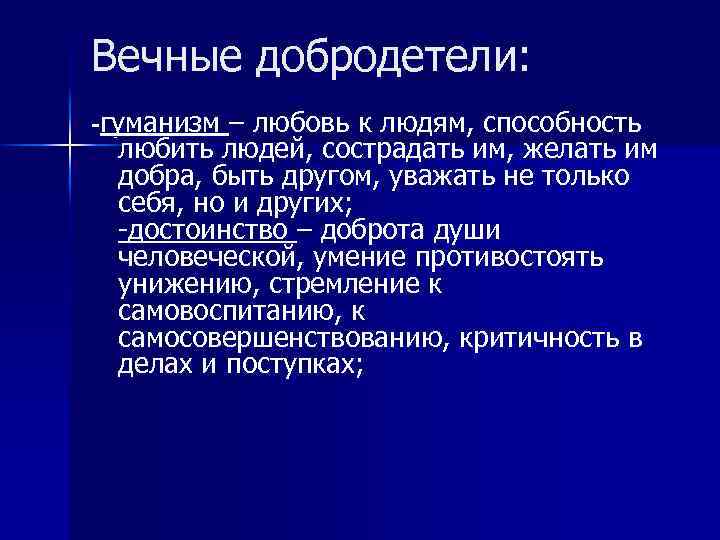 Вечные добродетели:

-гуманизм – любовь к людям, способность любить людей, сострадать им, желать им добра, быть другом, уважать не только себя, но и других;
-достоинство – доброта души человеческой, умение противостоять унижению, стремление к самовоспитанию, к самосовершенствованию, критичность в делах и поступках;